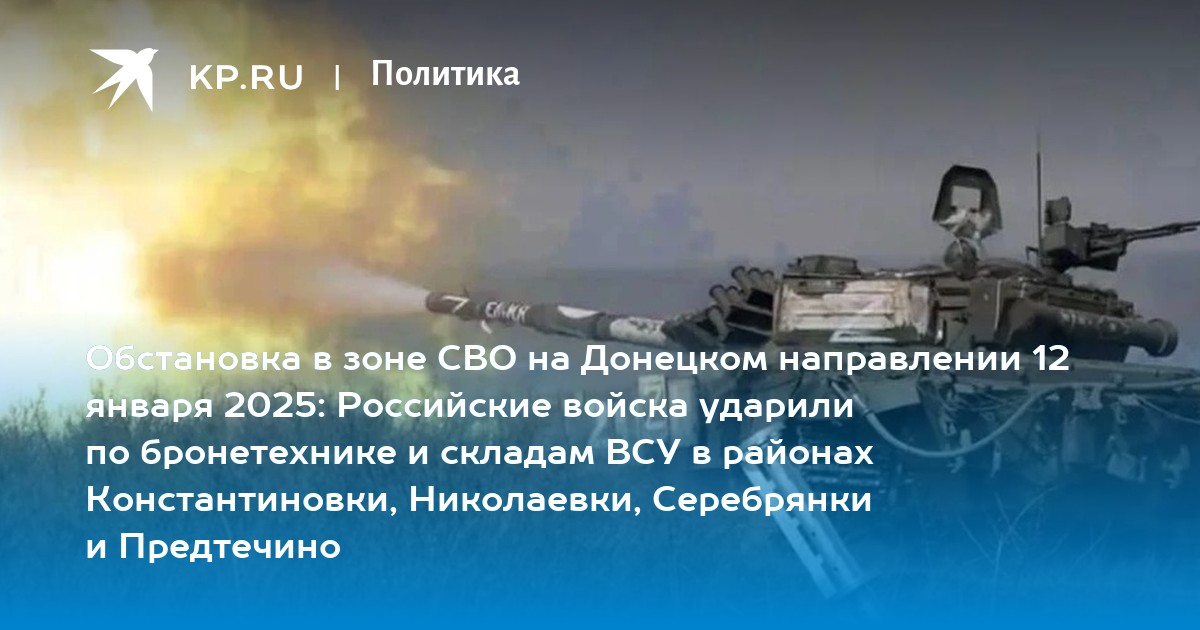 KP.RU | Политика

Обстановка в зоне СВО на Донецком направлении 12 января 2025: Российские войска ударили по бронетехнике и складам ВСУ в районах Константиновки, Николаевки, Серебрянки и Предтечино